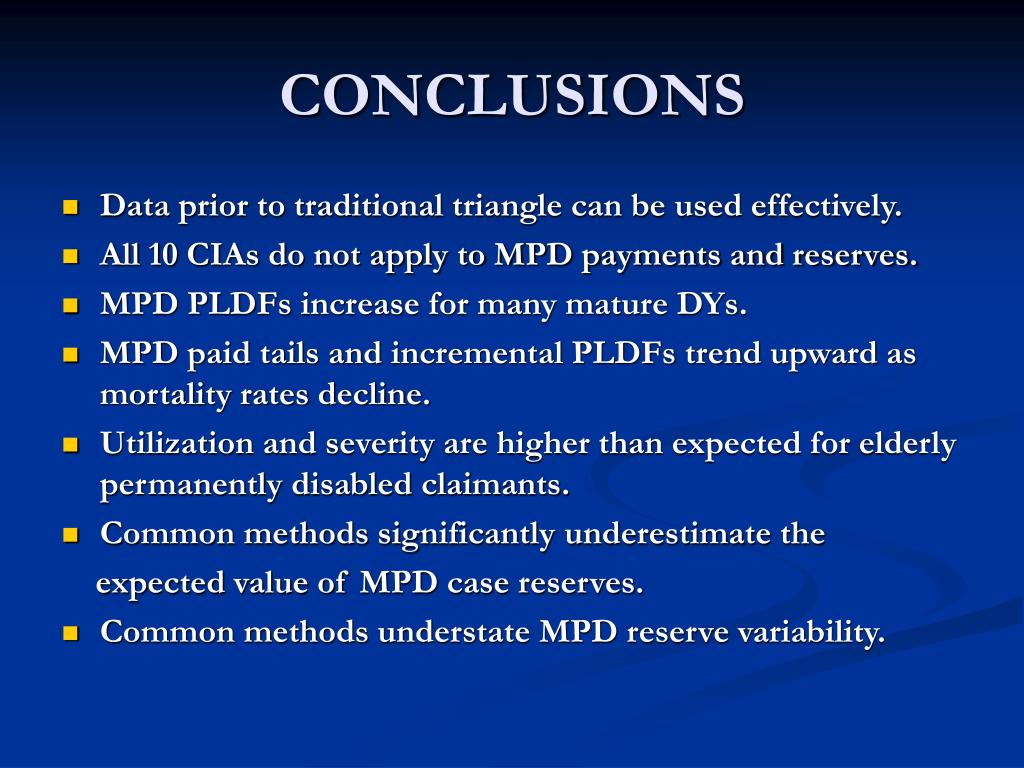 CONCLUSIONS

Data prior to traditional triangle can be used effectively.

All 10 CIAs do not apply to MPD payments and reserves.

MPD PLDFs increase for many mature DYs.

MPD paid tails and incremental PLDFs trend upward as mortality rates decline.

Utilization and severity are higher than expected for elderly permanently disabled claimants.

Common methods significantly underestimate the expected value of MPD case reserves.

Common methods understate MPD reserve variability.